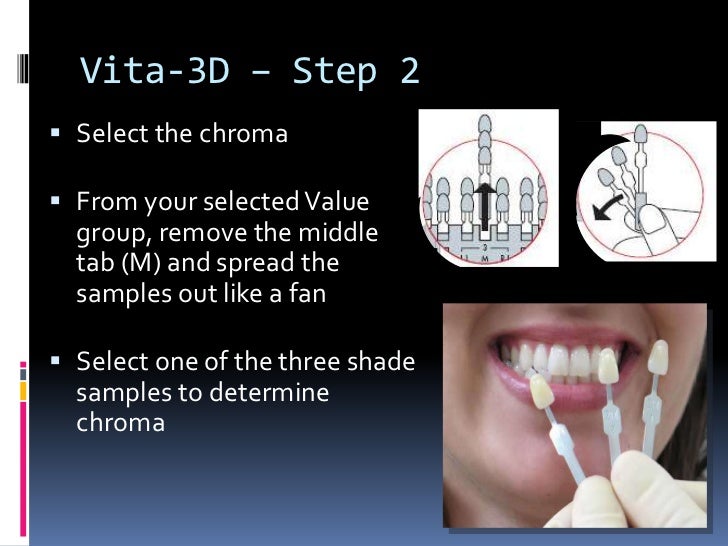 Vita-3D – Step 2

▪ Select the chroma

▪ From your selected Value group, remove the middle tab (M) and spread the samples out like a fan

▪ Select one of the three shade samples to determine chroma

3
L M R